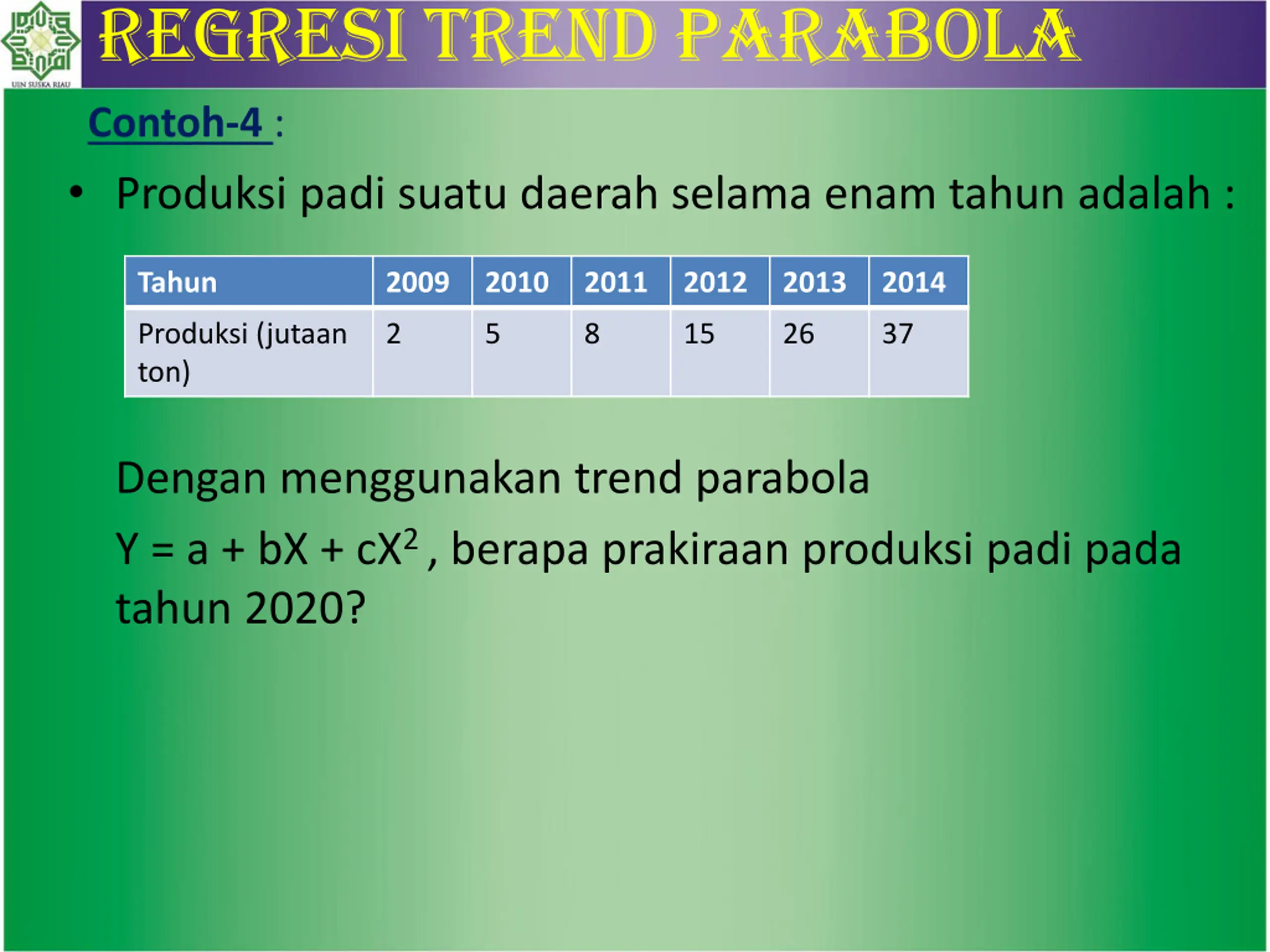 UIN SUSKA RIAU

REGRESI TREND PARABOLA

Contoh-4 :

• Produksi padi suatu daerah selama enam tahun adalah :

| Tahun | 2009 | 2010 | 2011 | 2012 | 2013 | 2014 |
|---|---|---|---|---|---|---|
| Produksi (jutaan ton) | 2 | 5 | 8 | 15 | 26 | 37 |

Dengan menggunakan trend parabola

$Y = a + bX + cX^2$ , berapa prakiraan produksi padi pada tahun 2020?